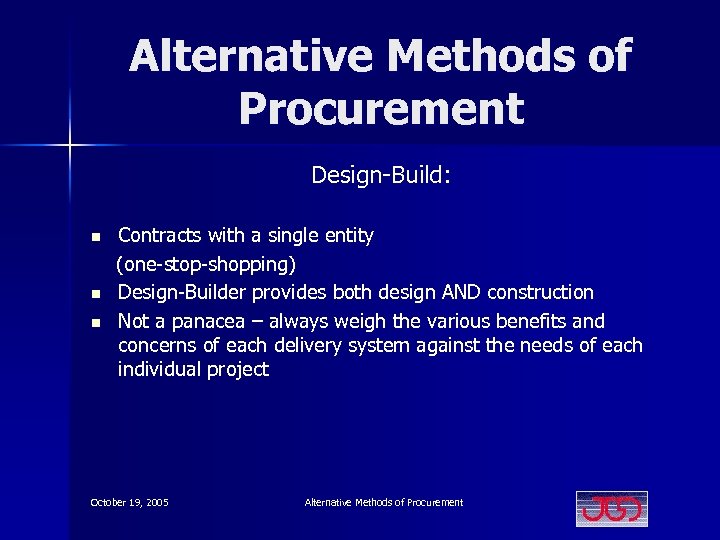 Alternative Methods of Procurement

Design-Build:

- Contracts with a single entity (one-stop-shopping)
- Design-Builder provides both design AND construction
- Not a panacea – always weigh the various benefits and concerns of each delivery system against the needs of each individual project

October 19, 2005

Alternative Methods of Procurement

JGD